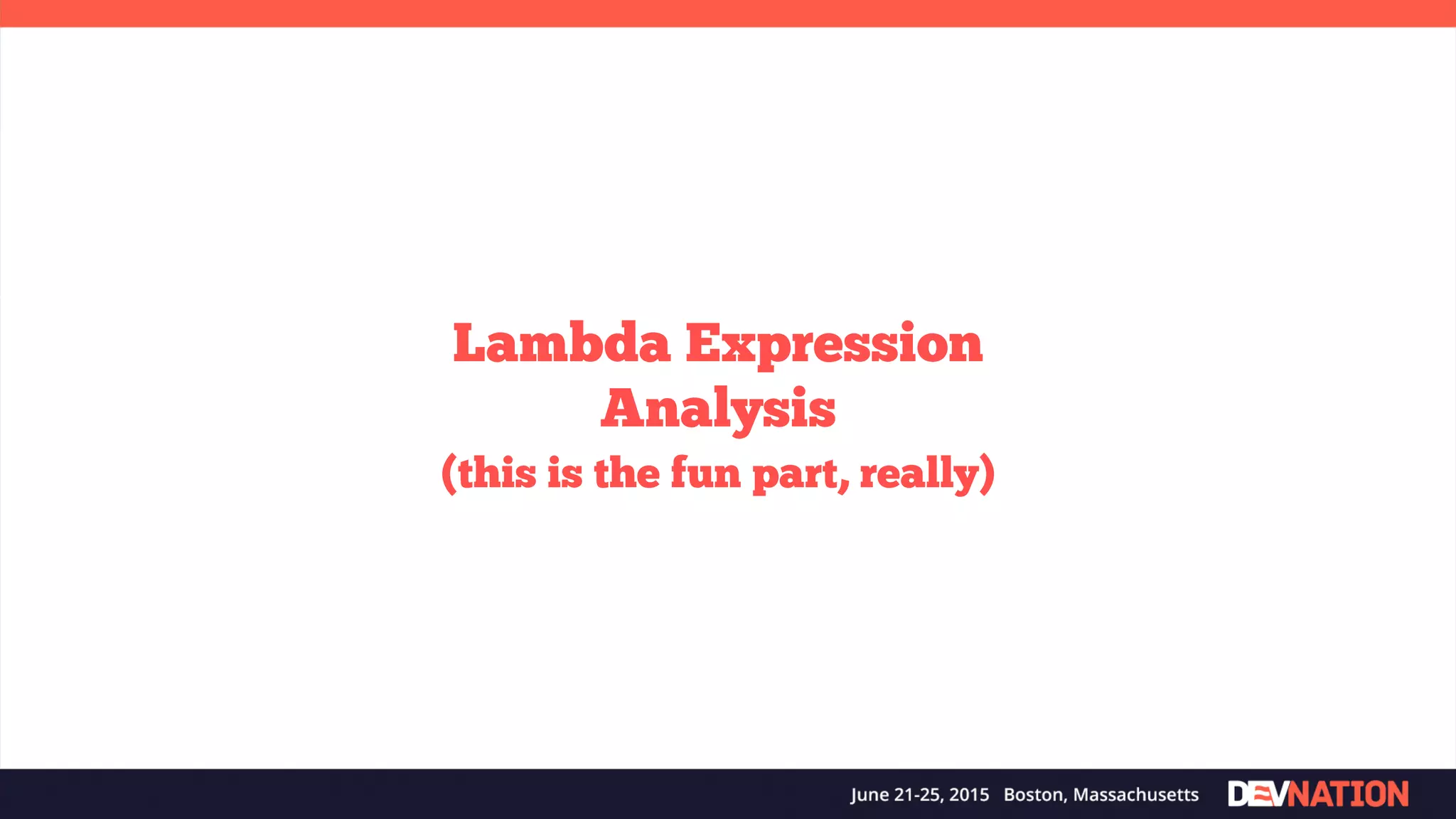 Lambda Expression Analysis
(this is the fun part, really)

June 21-25, 2015 Boston, Massachusetts DEVNATION